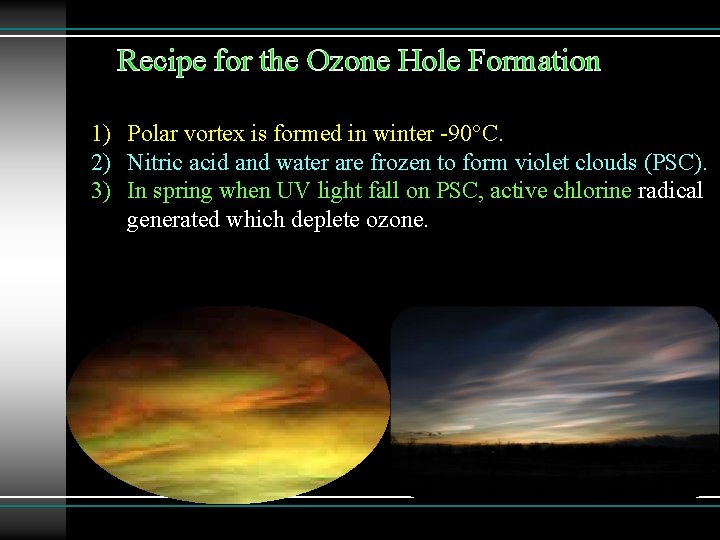 Recipe for the Ozone Hole Formation

1) Polar vortex is formed in winter -90°C.
2) Nitric acid and water are frozen to form violet clouds (PSC).
3) In spring when UV light fall on PSC, active chlorine radical generated which deplete ozone.